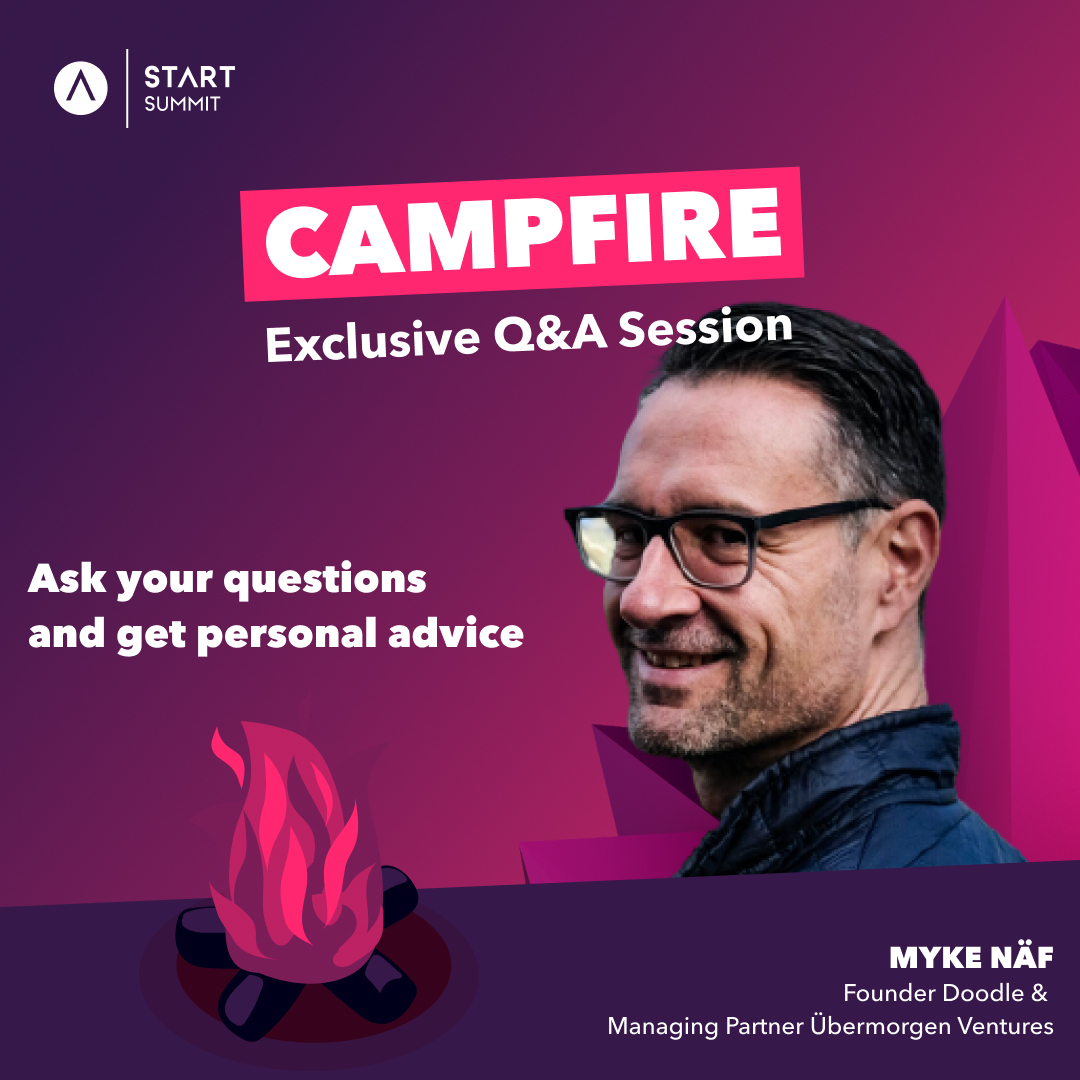 START SUMMIT

CAMPFIRE

Exclusive Q&A Session

Ask your questions and get personal advice

MYKE NÄF
Founder Doodle &
Managing Partner Übermorgen Ventures